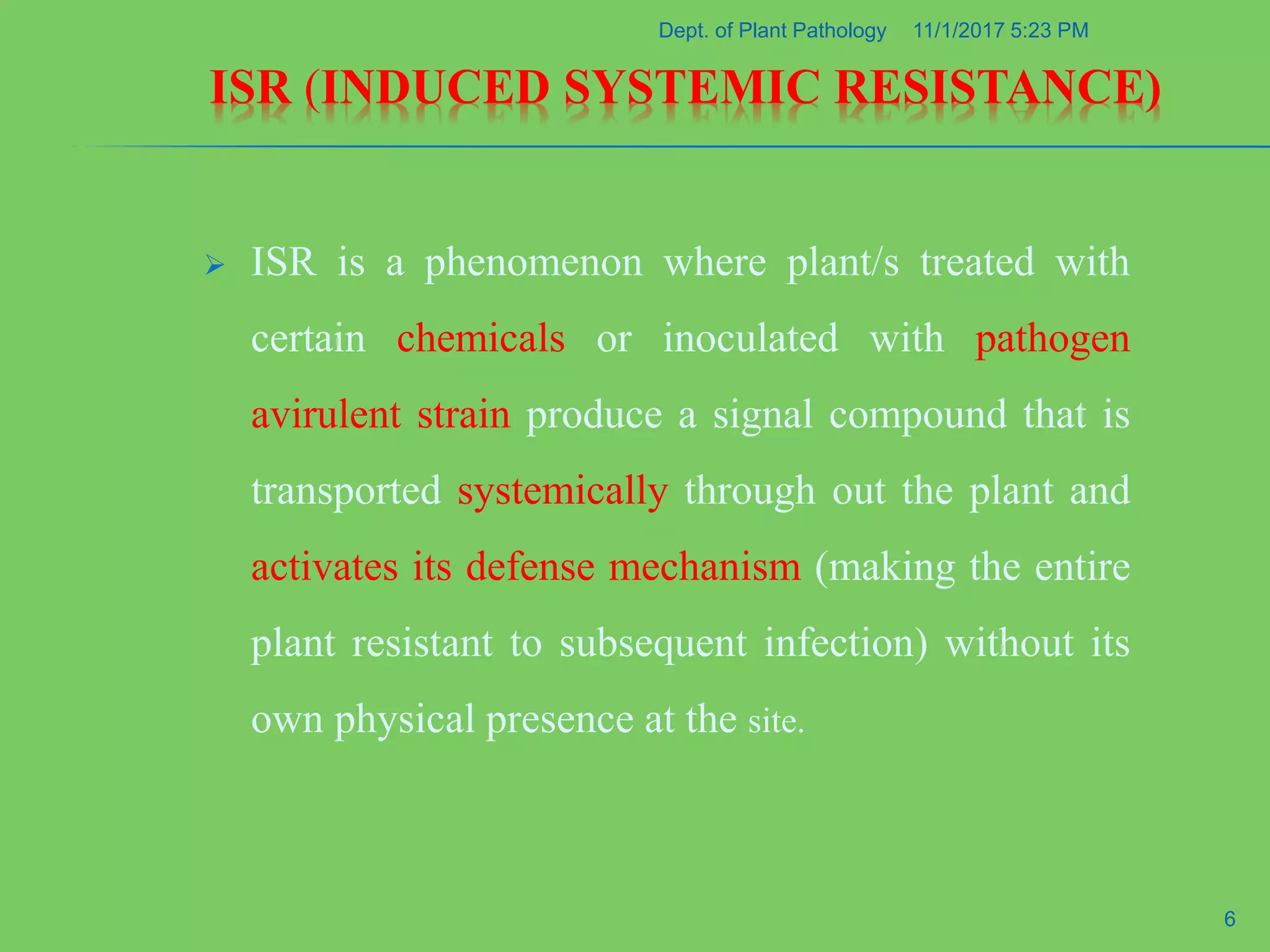 Dept. of Plant Pathology 11/1/2017 5:23 PM

ISR (INDUCED SYSTEMIC RESISTANCE)

➢ ISR is a phenomenon where plant/s treated with certain chemicals or inoculated with pathogen avirulent strain produce a signal compound that is transported systemically through out the plant and activates its defense mechanism (making the entire plant resistant to subsequent infection) without its own physical presence at the site.

6